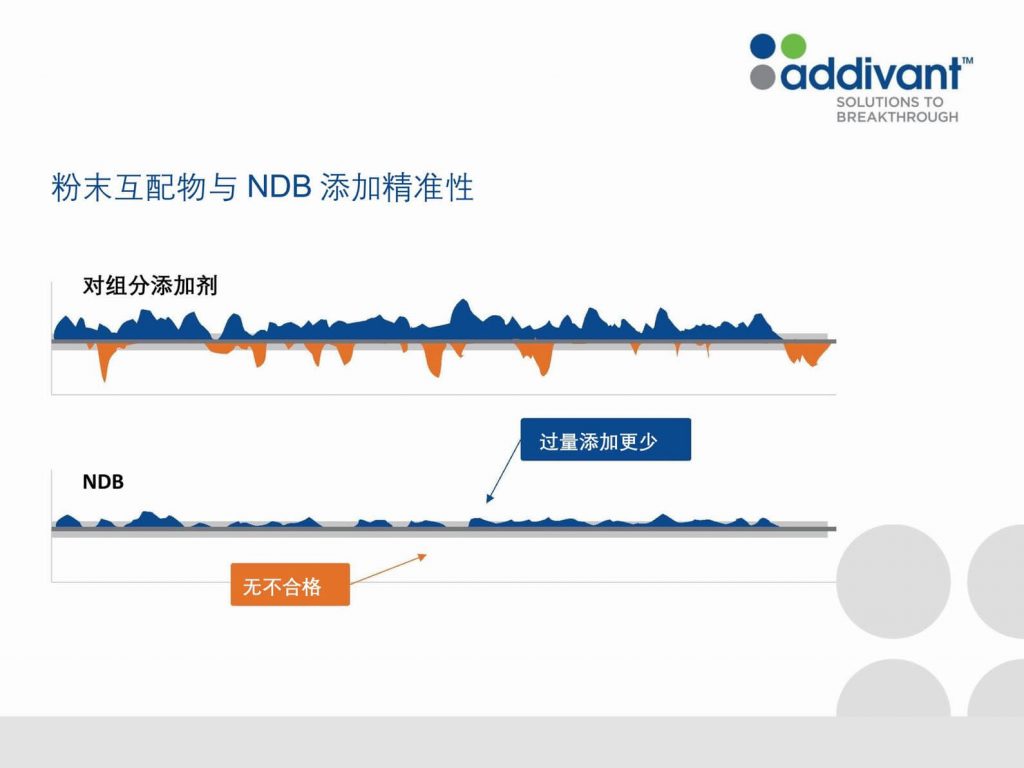 addivant™
SOLUTIONS TO BREAKTHROUGH

粉末互配物与 NDB 添加精准性

对组分添加剂

过量添加更少

NDB

无不合格